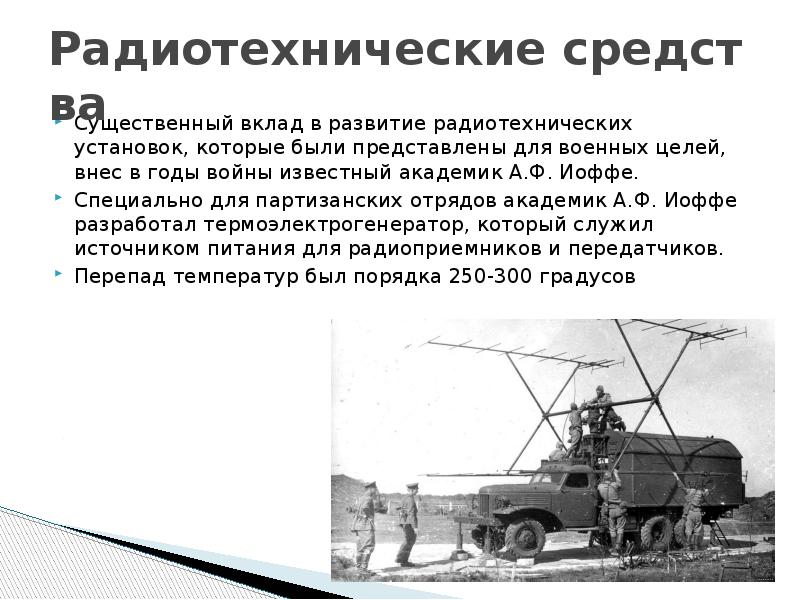 Радиотехнические средства

Существенный вклад в развитие радиотехнических установок, которые были представлены для военных целей, внес в годы войны известный академик А.Ф. Иоффе.

Специально для партизанских отрядов академик А.Ф. Иоффе разработал термоэлектрогенератор, который служил источником питания для радиоприемников и передатчиков.

Перепад температур был порядка 250-300 градусов